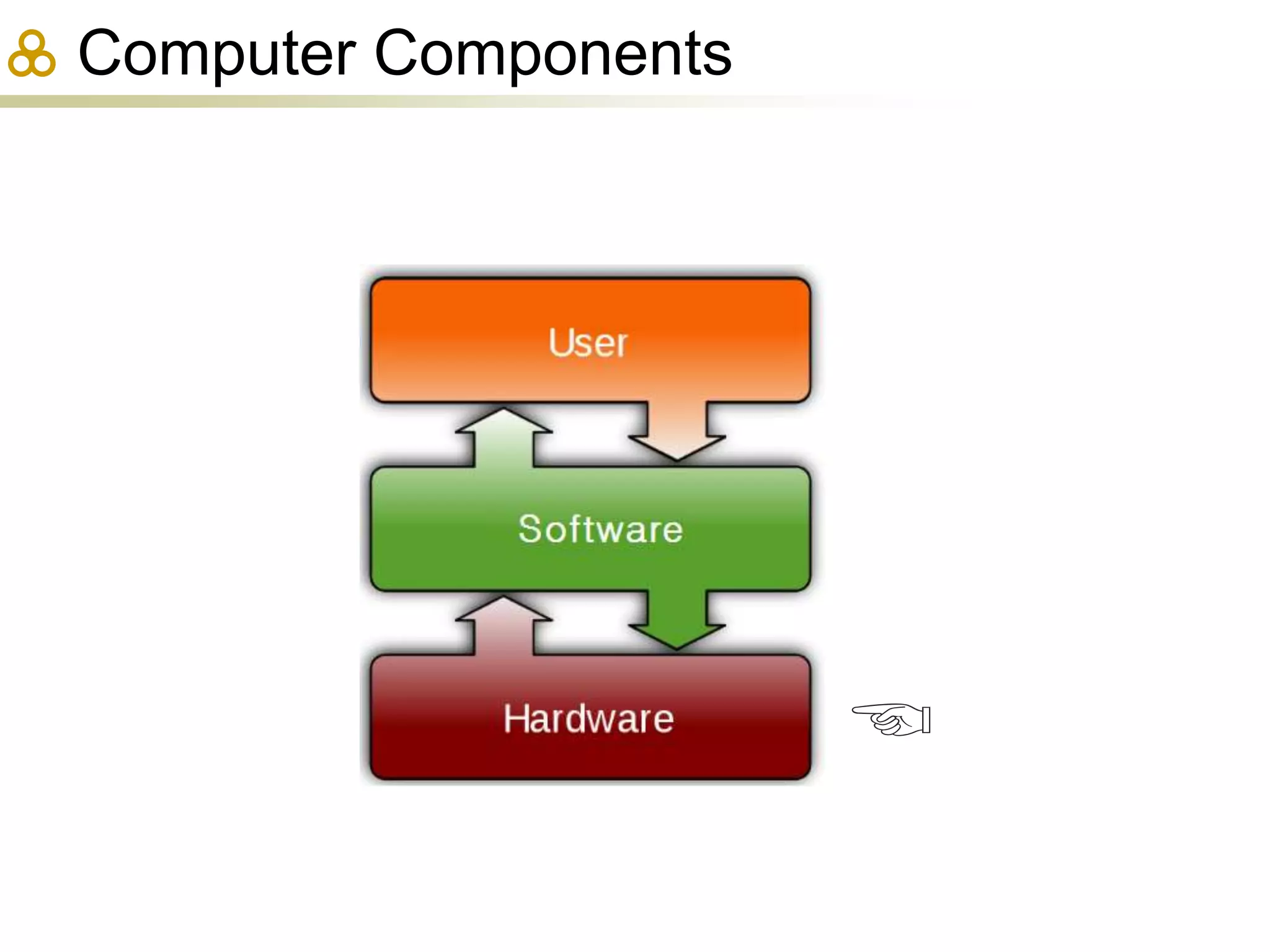 Computer Components

User

Software

Hardware